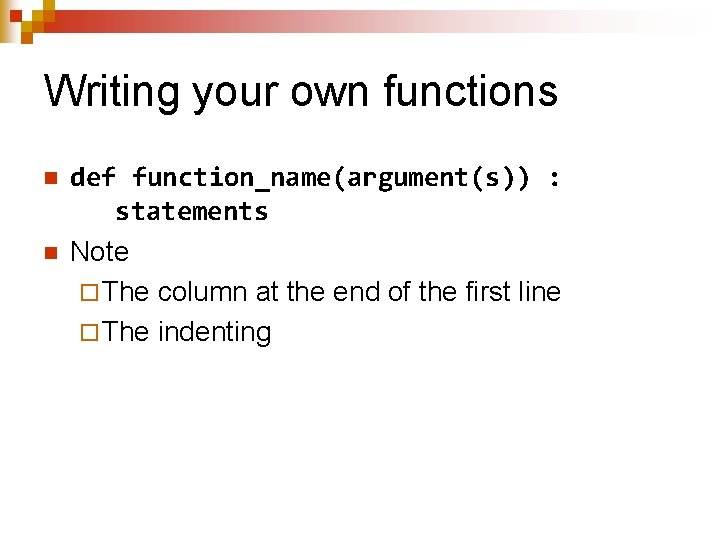 Writing your own functions

def function_name(argument(s)) :
    statements

Note

The column at the end of the first line

The indenting